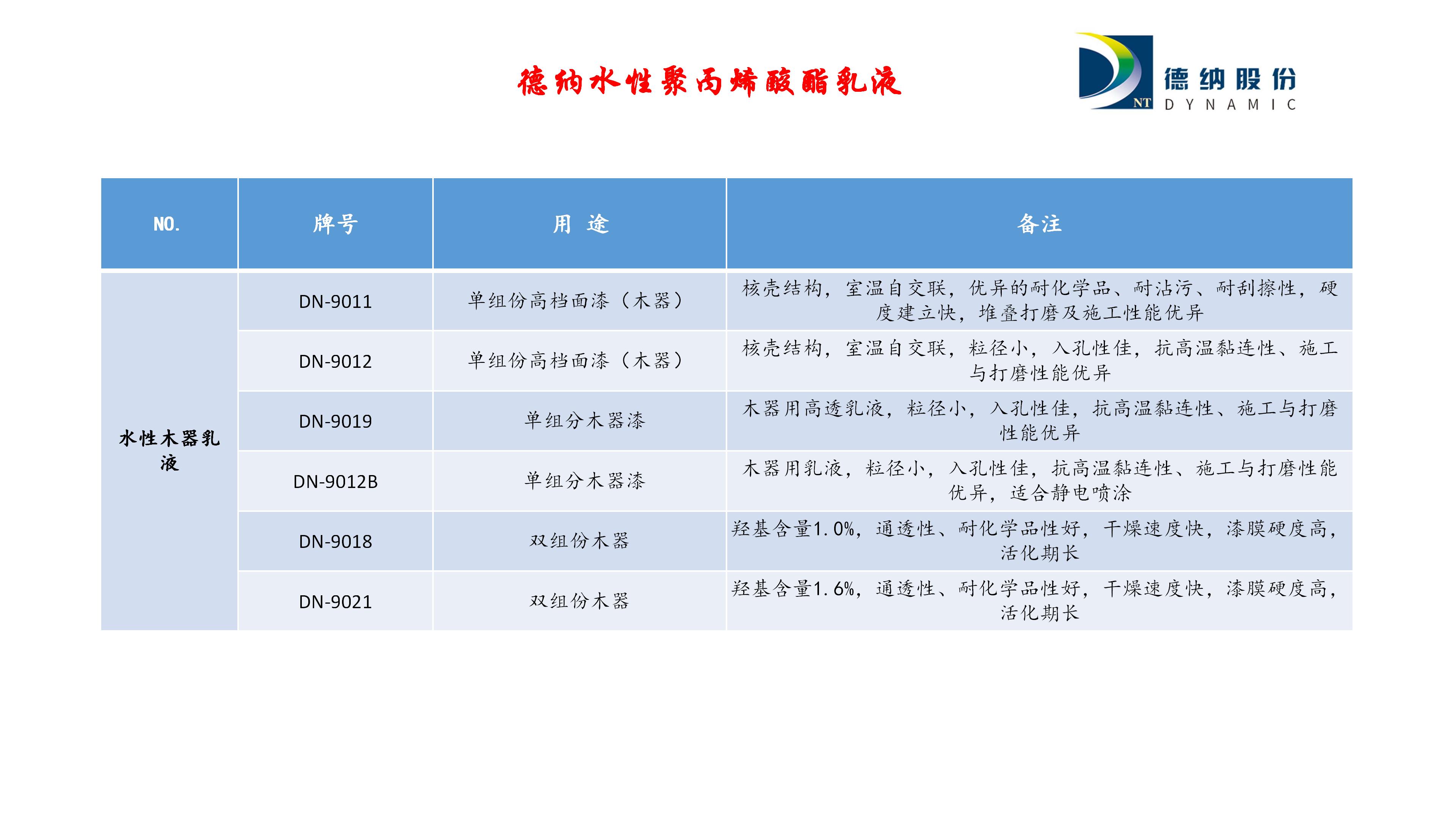 德纳水性聚丙烯酸酯乳液

NT 德纳股份 DYNAMIC

| NO. | 牌号 | 用 途 | 备注 |
|---|---|---|---|
| 水性木器乳液 | DN-9011 | 单组份高档面漆（木器） | 核壳结构，室温自交联，优异的耐化学品、耐沾污、耐刮擦性，硬度建立快，堆叠打磨及施工性能优异 |
| | DN-9012 | 单组份高档面漆（木器） | 核壳结构，室温自交联，粒径小，入孔性佳，抗高温黏连性、施工与打磨性能优异 |
| | DN-9019 | 单组分木器漆 | 木器用高透乳液，粒径小，入孔性佳，抗高温黏连性、施工与打磨性能优异 |
| | DN-9012B | 单组分木器漆 | 木器用乳液，粒径小，入孔性佳，抗高温黏连性、施工与打磨性能优异，适合静电喷涂 |
| | DN-9018 | 双组份木器 | 羟基含量1.0%，通透性、耐化学品性好，干燥速度快，漆膜硬度高，活化期长 |
| | DN-9021 | 双组份木器 | 羟基含量1.6%，通透性、耐化学品性好，干燥速度快，漆膜硬度高，活化期长 |